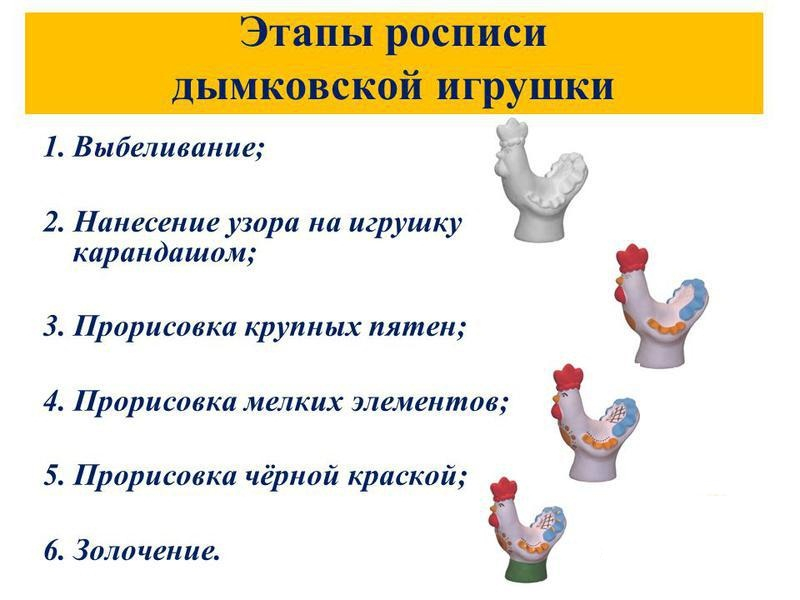 Этапы росписи дымковской игрушки

1. Выбеливание;

2. Нанесение узора на игрушку карандашом;

3. Прорисовка крупных пятен;

4. Прорисовка мелких элементов;

5. Прорисовка чёрной краской;

6. Золочение.